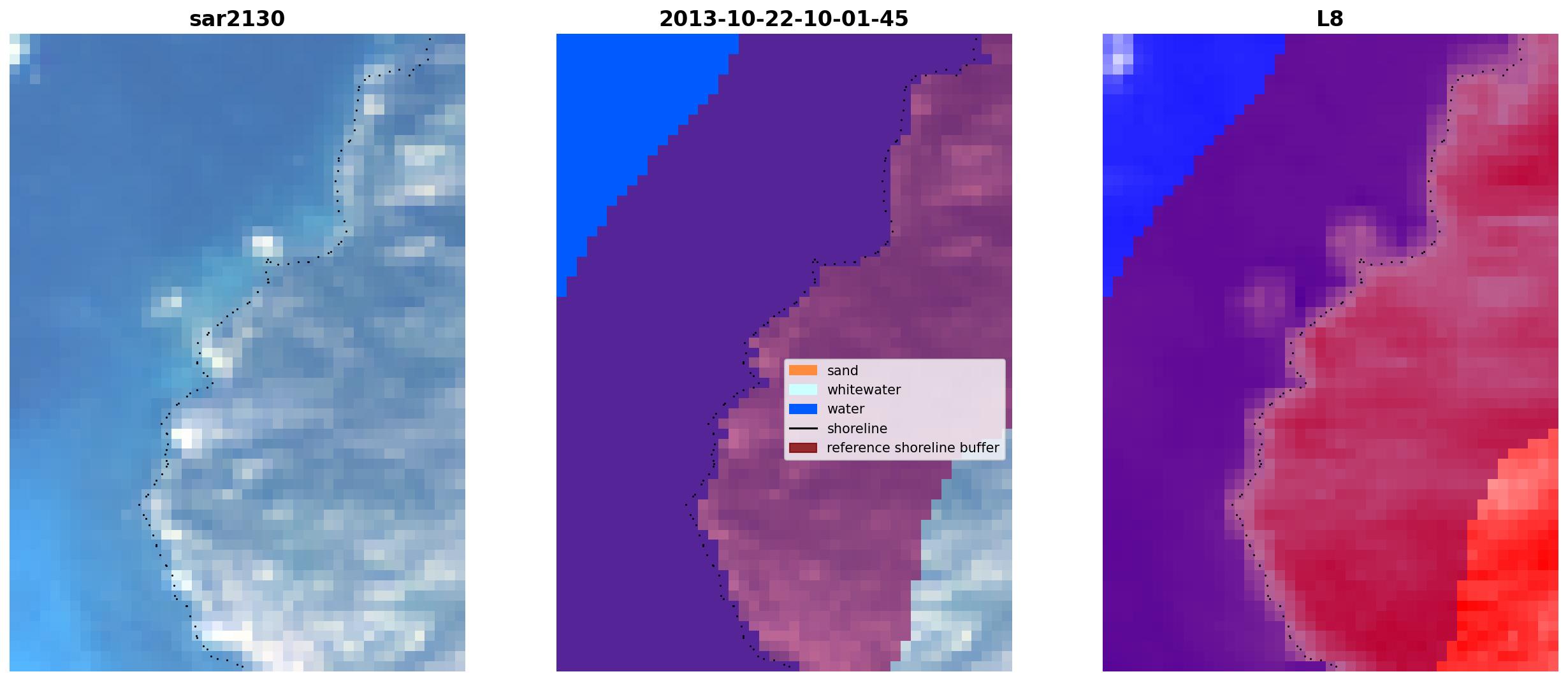 sar2130

2013-10-22-10-01-45

sand
whitewater
water
shoreline
reference shoreline buffer

L8